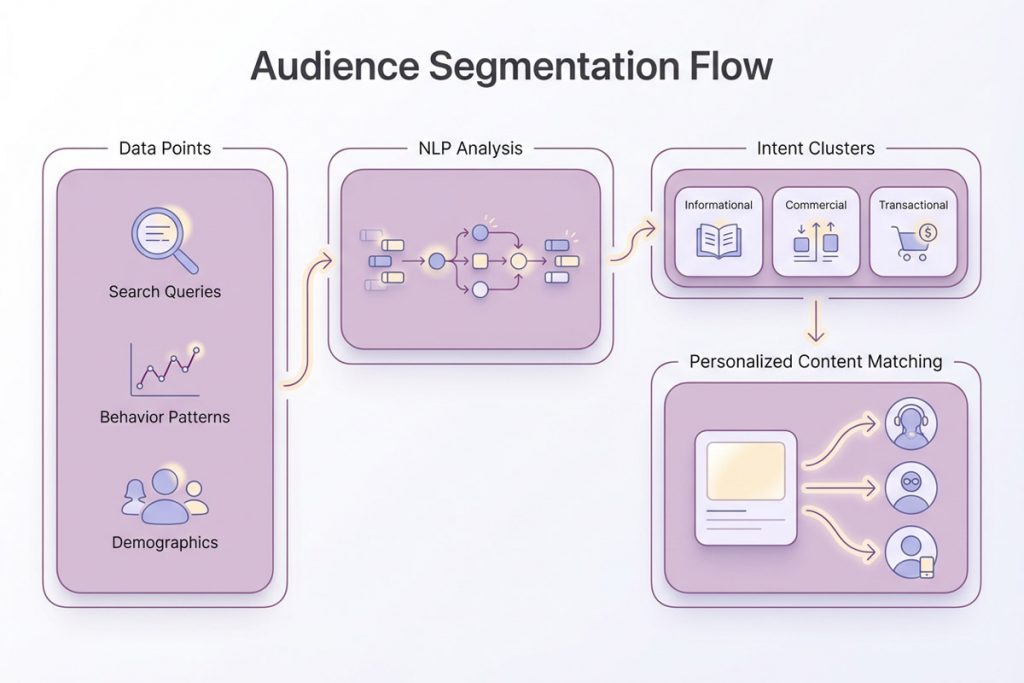 Audience Segmentation Flow

Data Points

Search Queries

Behavior Patterns

Demographics

NLP Analysis

Intent Clusters

Informational

Commercial

Transactional

Personalized Content Matching